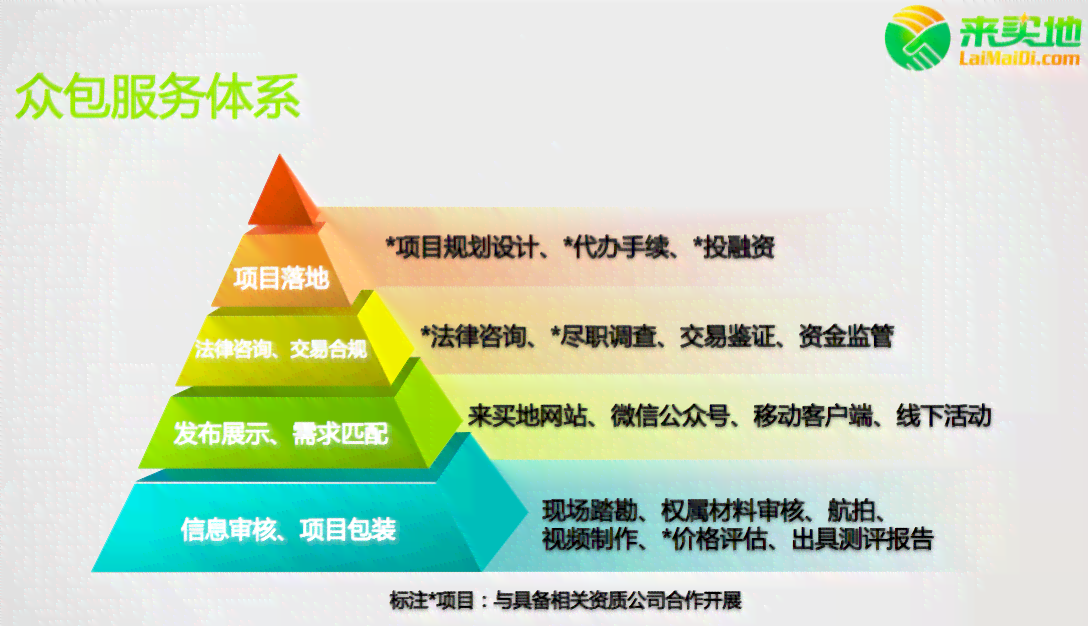 来买地
LaiMaiDi.com

众包服务体系

项目落地
*项目规划设计、*代办手续、*投融资

法律咨询、交易合规
*法律咨询、*尽职调查、交易鉴证、资金监管

发布展示、需求匹配
来买地网站、微信公众号、移动客户端、线下活动

信息审核、项目包装
现场踏勘、权属材料审核、航拍、视频制作、*价格评估、出具测评报告

标注*项目：与具备相关资质公司合作开展